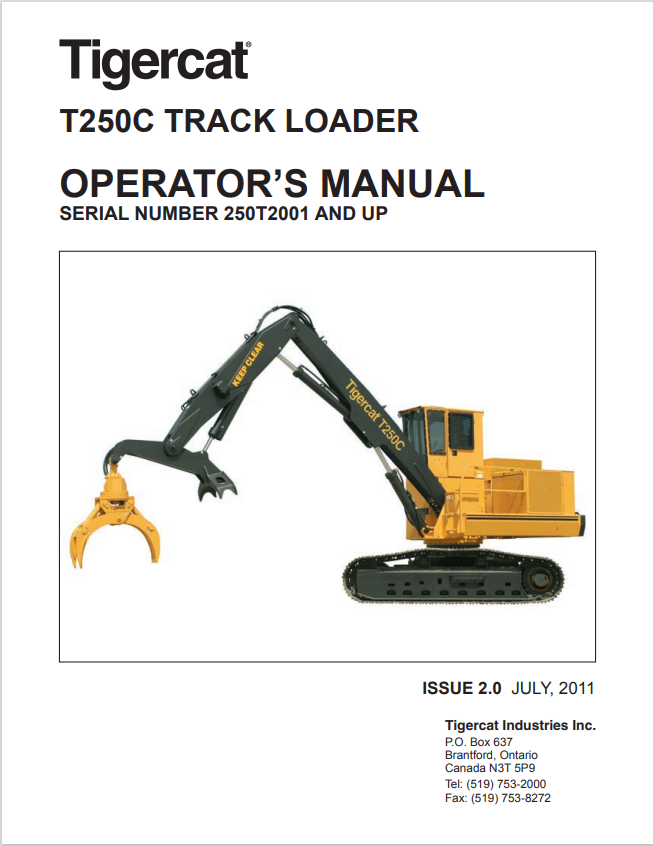 Tigercat®

T250C TRACK LOADER

OPERATOR'S MANUAL
SERIAL NUMBER 250T2001 AND UP

KEEP CLEAR

Tigercat T250C

ISSUE 2.0 JULY, 2011

Tigercat Industries Inc.
P.O. Box 637
Brantford, Ontario
Canada N3T 5P9
Tel: (519) 753-2000
Fax: (519) 753-8272